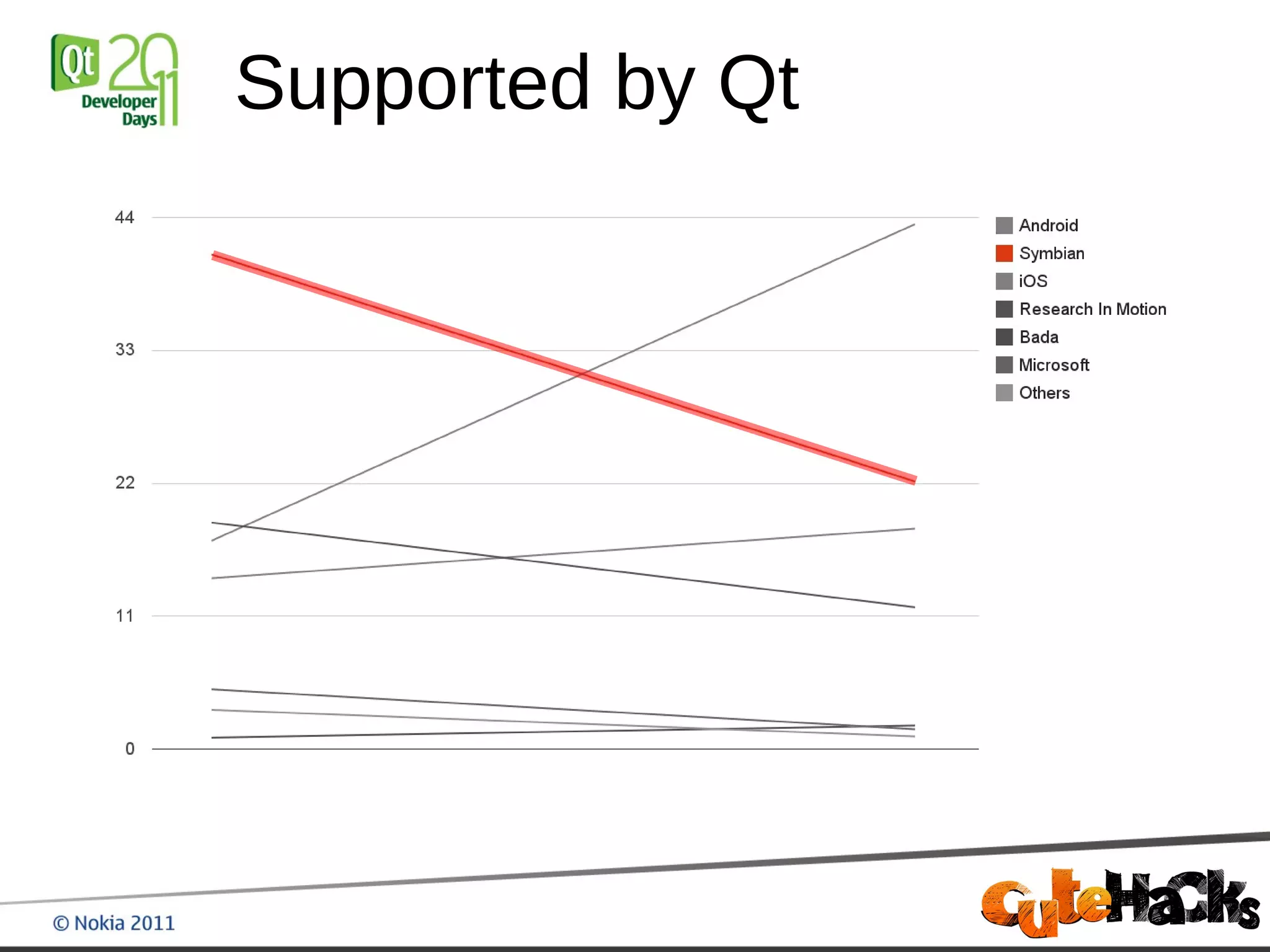 Qt 2011 Developer Days

Supported by Qt

44
33
22
11
0

Android
Symbian
iOS
Research In Motion
Bada
Microsoft
Others

© Nokia 2011

CuteHacks